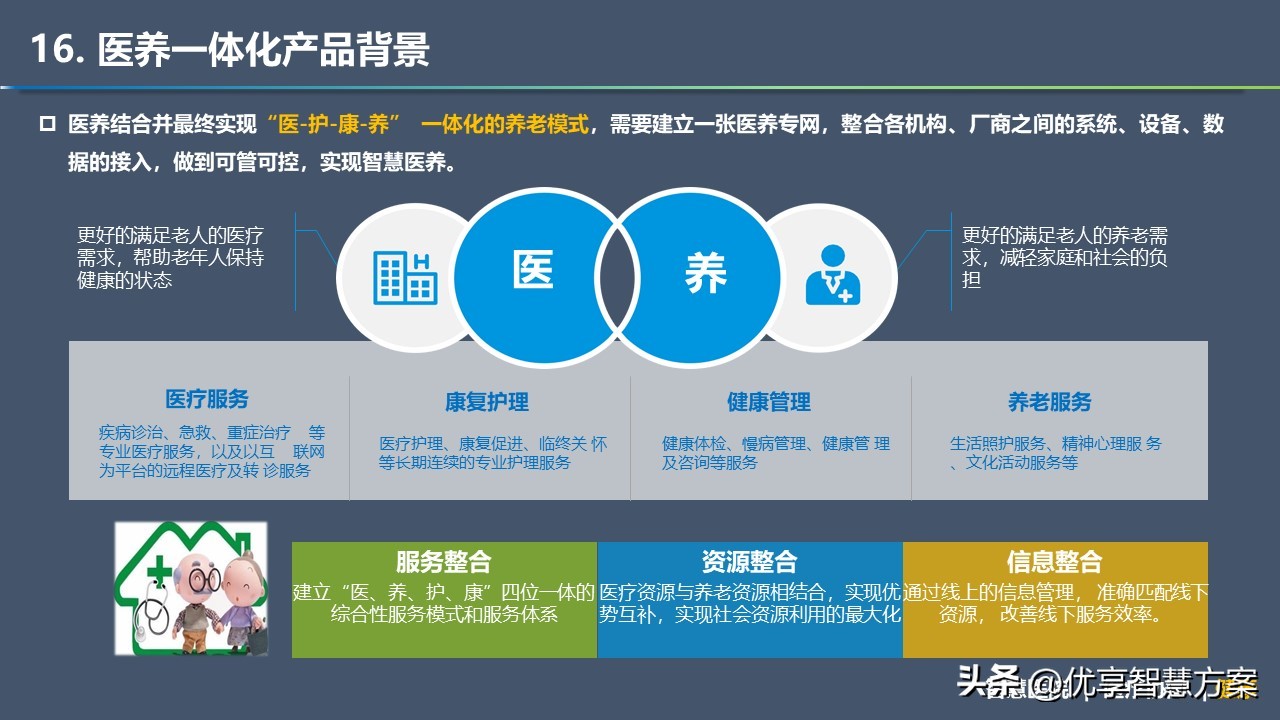 16. 医养一体化产品背景

医养结合并最终实现“医-护-康-养” 一体化的养老模式，需要建立一张医养专网，整合各机构、厂商之间的系统、设备、数据的接入，做到可管可控，实现智慧医养。

更好的满足老人的医疗需求，帮助老年人保持健康的状态

医

养

更好的满足老人的养老需求，减轻家庭和社会的负担

医疗服务
疾病诊治、急救、重症治疗 等专业医疗服务，以及以互 联网为平台的远程医疗及转 诊服务

康复护理
医疗护理、康复促进、临终关 怀等长期连续的专业护理服务

健康管理
健康体检、慢病管理、健康管 理及咨询等服务

养老服务
生活照护服务、精神心理服 务、文化活动服务等

服务整合
建立“医、养、护、康”四位一体的综合性服务模式和服务体系

资源整合
医疗资源与养老资源相结合，实现优势互补，实现社会资源利用的最大化

信息整合
通过线上的信息管理，准确匹配线下资源，改善线下服务效率。

头条 @优享智慧方案